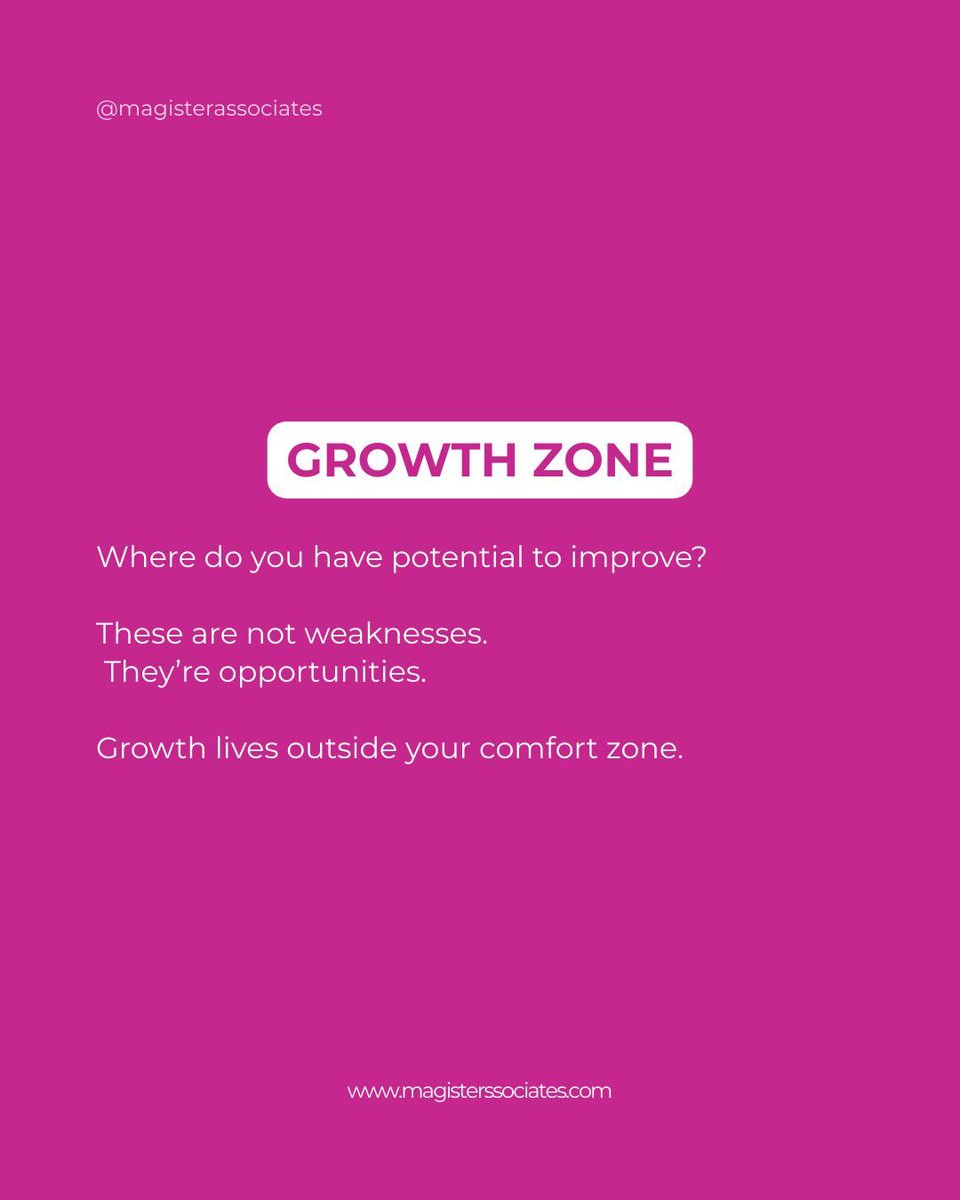 @magisterassociates

GROWTH ZONE

Where do you have potential to improve?

These are not weaknesses.
They're opportunities.

Growth lives outside your comfort zone.

www.magisterssociates.com